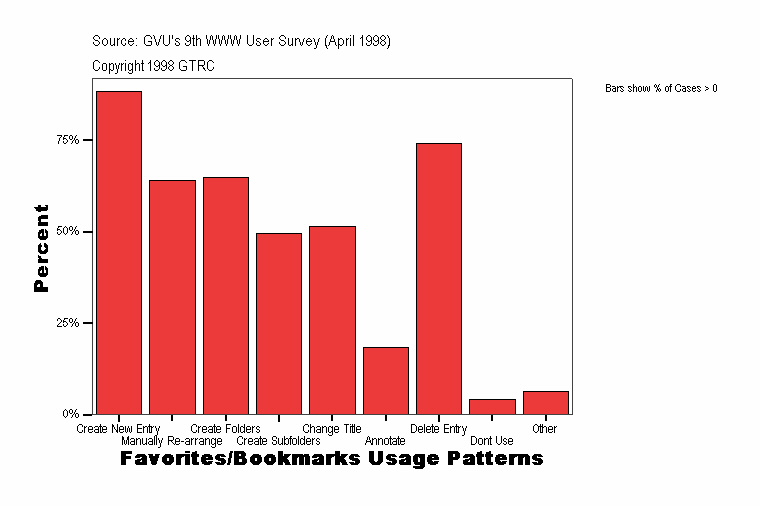 Source: GVU's 9th WWW User Survey (April 1998)
Copyright 1998 GTRC

Bars show % of Cases > 0

Percent

75%
50%
25%
0%

Create New Entry
Manually Re-arrange
Create Folders
Create Subfolders
Change Title
Annotate
Delete Entry
Dont Use
Other

Favorites/Bookmarks Usage Patterns